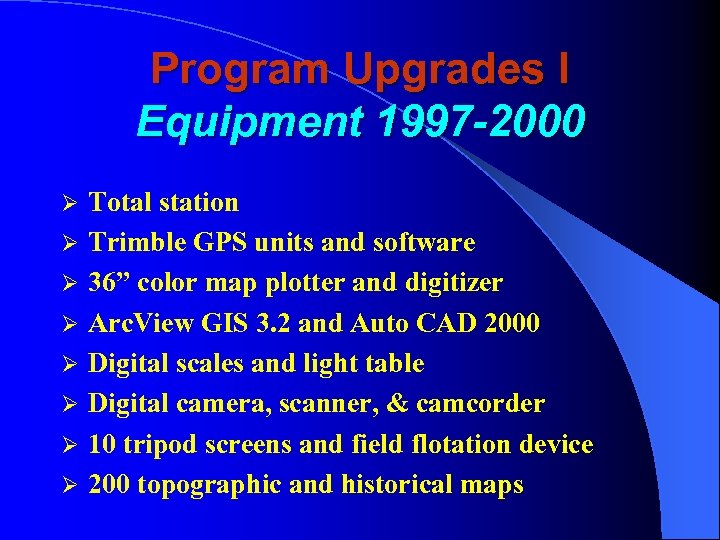 Program Upgrades I
Equipment 1997-2000

➢ Total station
➢ Trimble GPS units and software
➢ 36” color map plotter and digitizer
➢ ArcView GIS 3.2 and Auto CAD 2000
➢ Digital scales and light table
➢ Digital camera, scanner, & camcorder
➢ 10 tripod screens and field flotation device
➢ 200 topographic and historical maps